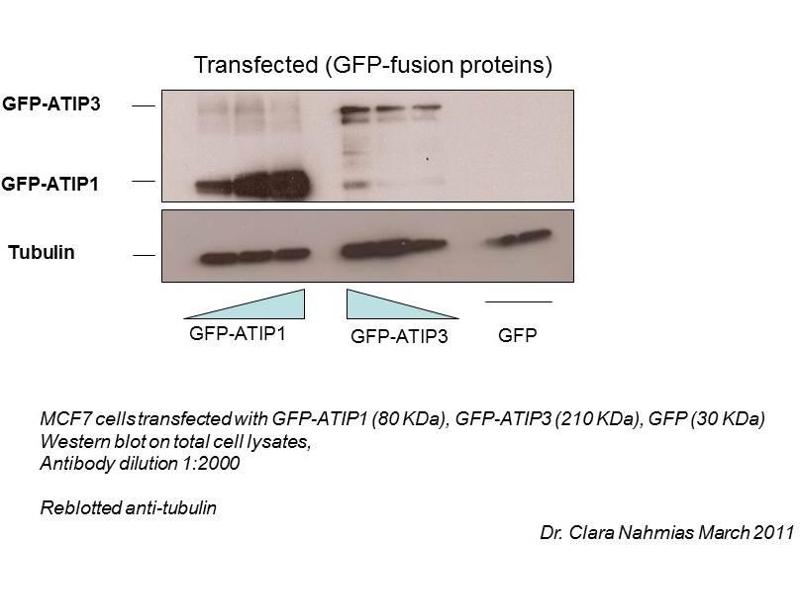 Transfected (GFP-fusion proteins)

GFP-ATIP3

GFP-ATIP1

Tubulin

GFP-ATIP1

GFP-ATIP3

GFP

MCF7 cells transfected with GFP-ATIP1 (80 KDa), GFP-ATIP3 (210 KDa), GFP (30 KDa)
Western blot on total cell lysates,
Antibody dilution 1:2000

Reblotted anti-tubulin

Dr. Clara Nahmias March 2011